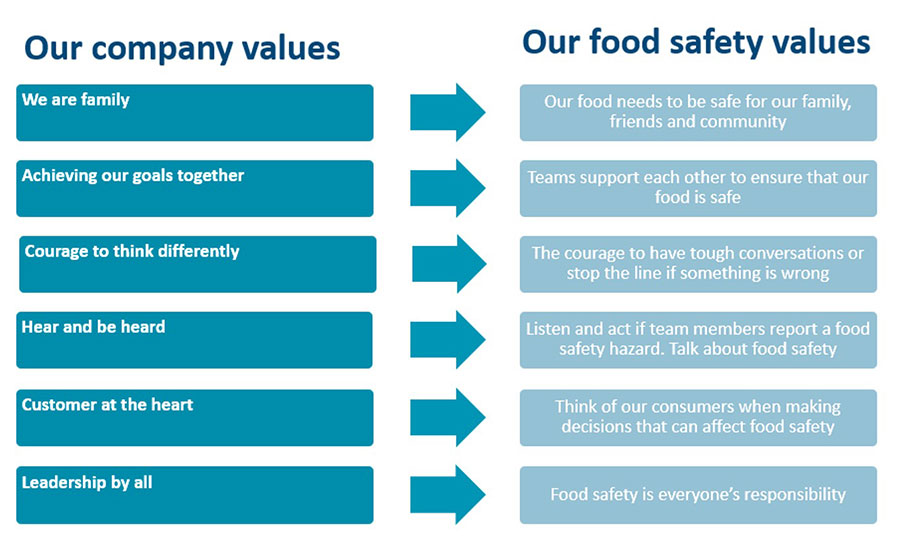 Our company values

We are family

Achieving our goals together

Courage to think differently

Hear and be heard

Customer at the heart

Leadership by all

Our food safety values

Our food needs to be safe for our family, friends and community

Teams support each other to ensure that our food is safe

The courage to have tough conversations or stop the line if something is wrong

Listen and act if team members report a food safety hazard. Talk about food safety

Think of our consumers when making decisions that can affect food safety

Food safety is everyone's responsibility